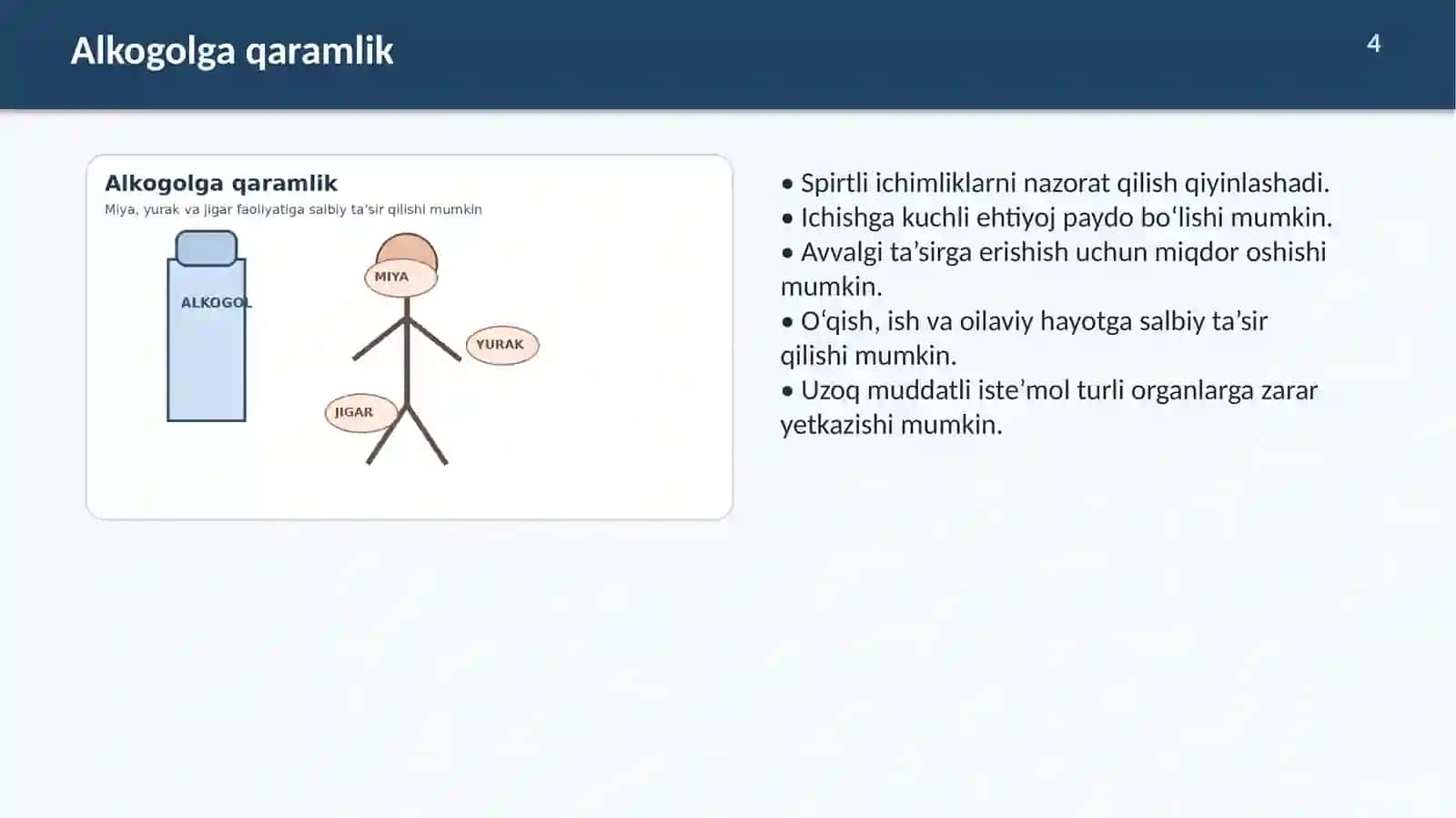 Alkogolga qaramlik

4

Alkogolga qaramlik

Miya, yurak va jigar faoliyatiga salbiy ta'sir qilishi mumkin

ALKOGOL

MIYA

YURAK

JIGAR

• Spirtli ichimliklarni nazorat qilish qiyinlashadi.
• Ichishga kuchli ehtiyoj paydo bo'lishi mumkin.
• Avvalgi ta'sirga erishish uchun miqdor oshishi mumkin.
• O'qish, ish va oilaviy hayotga salbiy ta'sir qilishi mumkin.
• Uzoq muddatli iste'mol turli organlarga zarar yetkazishi mumkin.